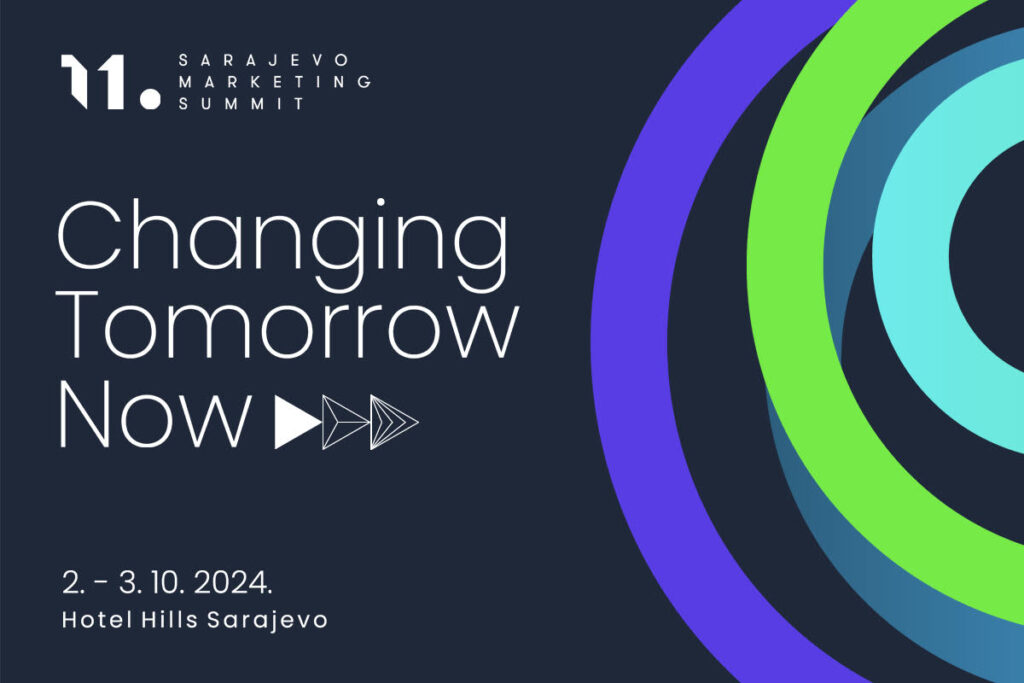 11. SARAJEVO MARKETING SUMMIT

Changing Tomorrow Now

2. - 3. 10. 2024.
Hotel Hills Sarajevo